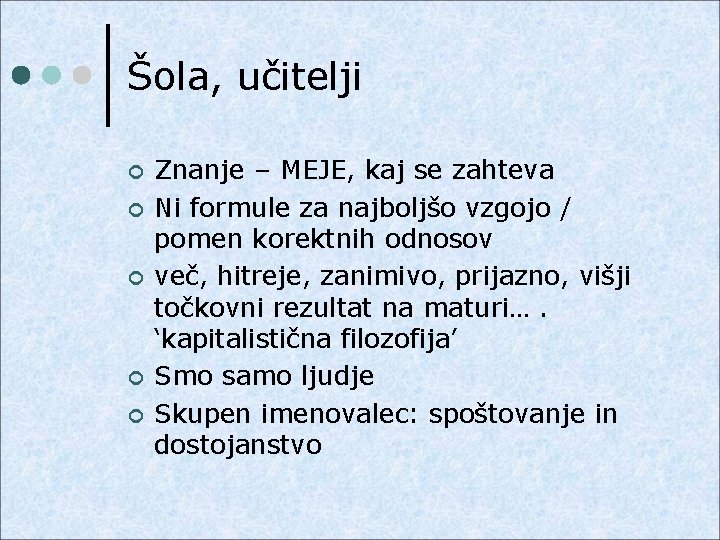 Šola, učitelji

Znanje – MEJE, kaj se zahteva

Ni formule za najboljšo vzgojo / pomen korektnih odnosov

več, hitreje, zanimivo, prijazno, višji točkovni rezultat na maturi… . ‘kapitalistična filozofija’

Smo samo ljudje

Skupen imenovalec: spoštovanje in dostojanstvo